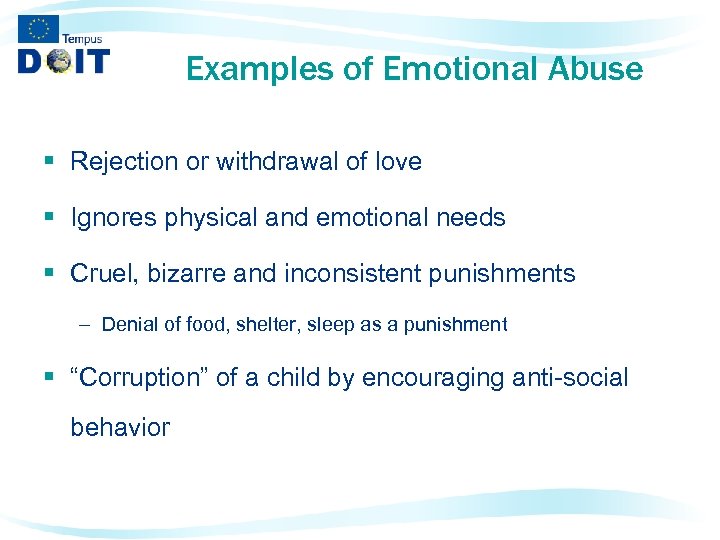 Tempus
DOIT

Examples of Emotional Abuse

▪ Rejection or withdrawal of love

▪ Ignores physical and emotional needs

▪ Cruel, bizarre and inconsistent punishments

– Denial of food, shelter, sleep as a punishment

▪ “Corruption” of a child by encouraging anti-social behavior